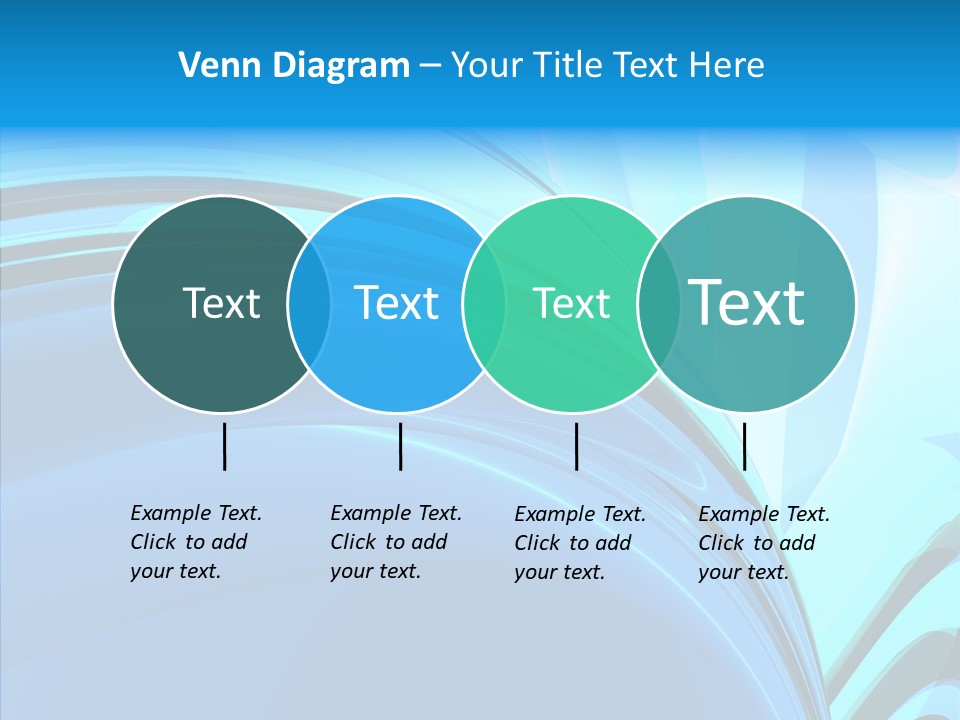 Venn Diagram – Your Title Text Here

Text

Text

Text

Text

Example Text. Click to add your text.

Example Text. Click to add your text.

Example Text. Click to add your text.

Example Text. Click to add your text.